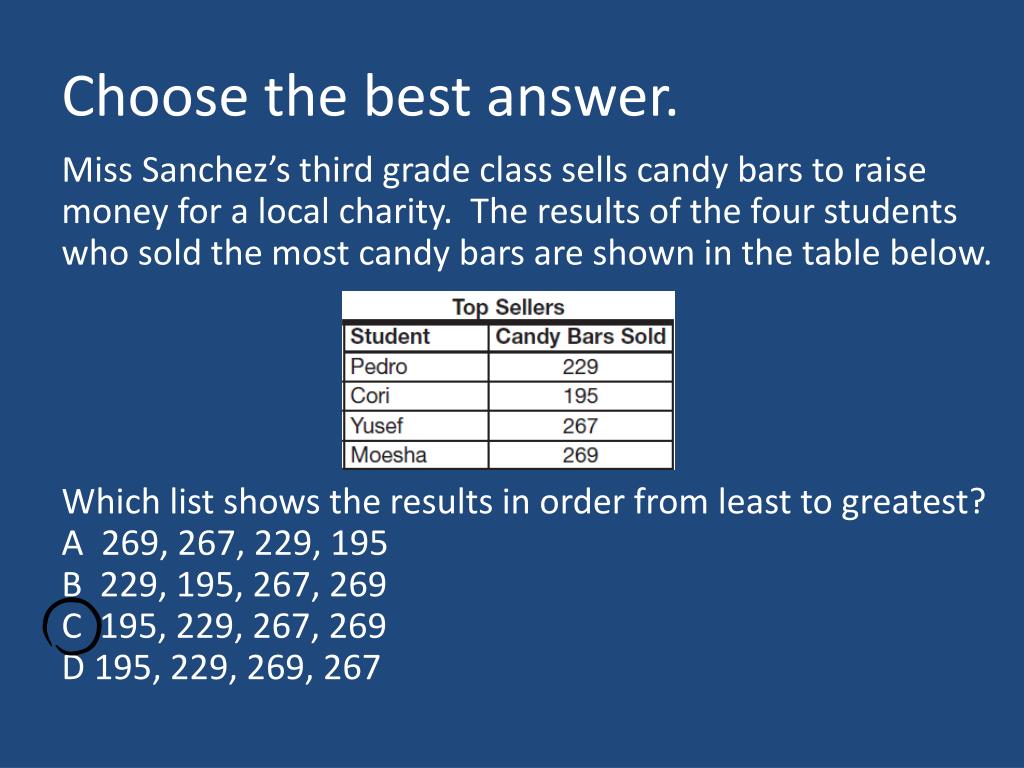 Choose the best answer.

Miss Sanchez's third grade class sells candy bars to raise money for a local charity. The results of the four students who sold the most candy bars are shown in the table below.

Top Sellers

| Student | Candy Bars Sold |
|---|---|
| Pedro | 229 |
| Cori | 195 |
| Yusef | 267 |
| Moesha | 269 |

Which list shows the results in order from least to greatest?
A 269, 267, 229, 195
B 229, 195, 267, 269
C 195, 229, 267, 269
D 195, 229, 269, 267